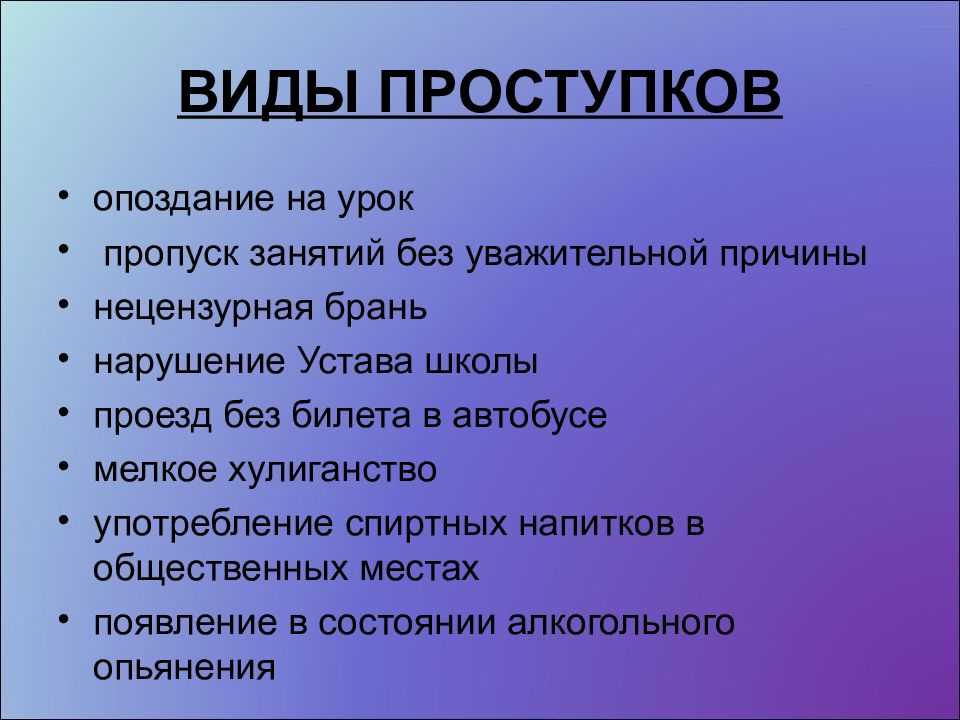 ВИДЫ ПРОСТУПКОВ

• опоздание на урок
• пропуск занятий без уважительной причины
• нецензурная брань
• нарушение Устава школы
• проезд без билета в автобусе
• мелкое хулиганство
• употребление спиртных напитков в общественных местах
• появление в состоянии алкогольного опьянения